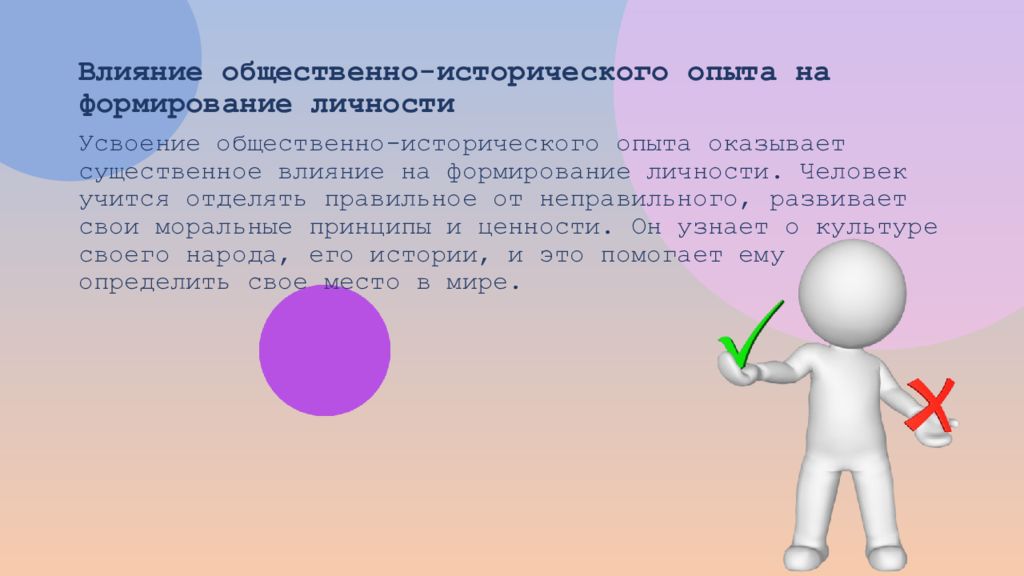 Влияние общественно-исторического опыта на формирование личности

Усвоение общественно-исторического опыта оказывает существенное влияние на формирование личности. Человек учится отделять правильное от неправильного, развивает свои моральные принципы и ценности. Он узнает о культуре своего народа, его истории, и это помогает ему определить свое место в мире.